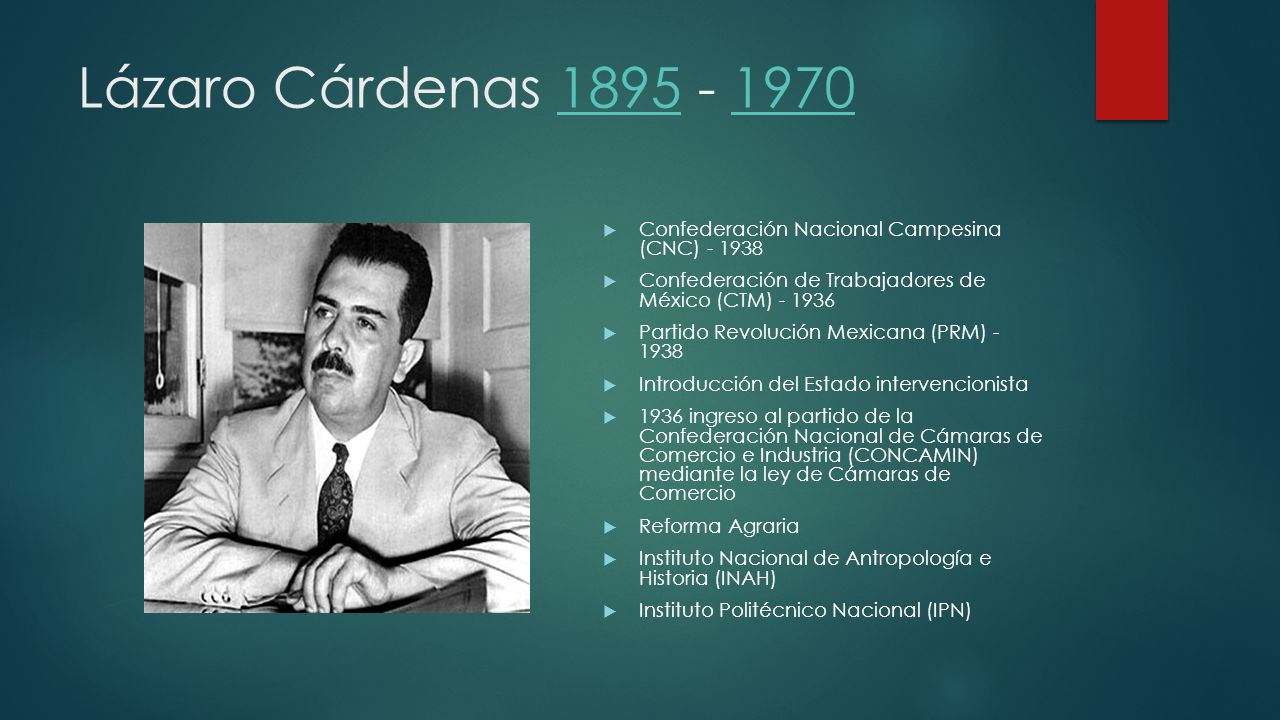 Lázaro Cárdenas 1895 - 1970

Confederación Nacional Campesina (CNC) - 1938

Confederación de Trabajadores de México (CTM) - 1936

Partido Revolución Mexicana (PRM) - 1938

Introducción del Estado intervencionista

1936 ingreso al partido de la Confederación Nacional de Cámaras de Comercio e Industria (CONCAMIN) mediante la ley de Cámaras de Comercio

Reforma Agraria

Instituto Nacional de Antropología e Historia (INAH)

Instituto Politécnico Nacional (IPN)